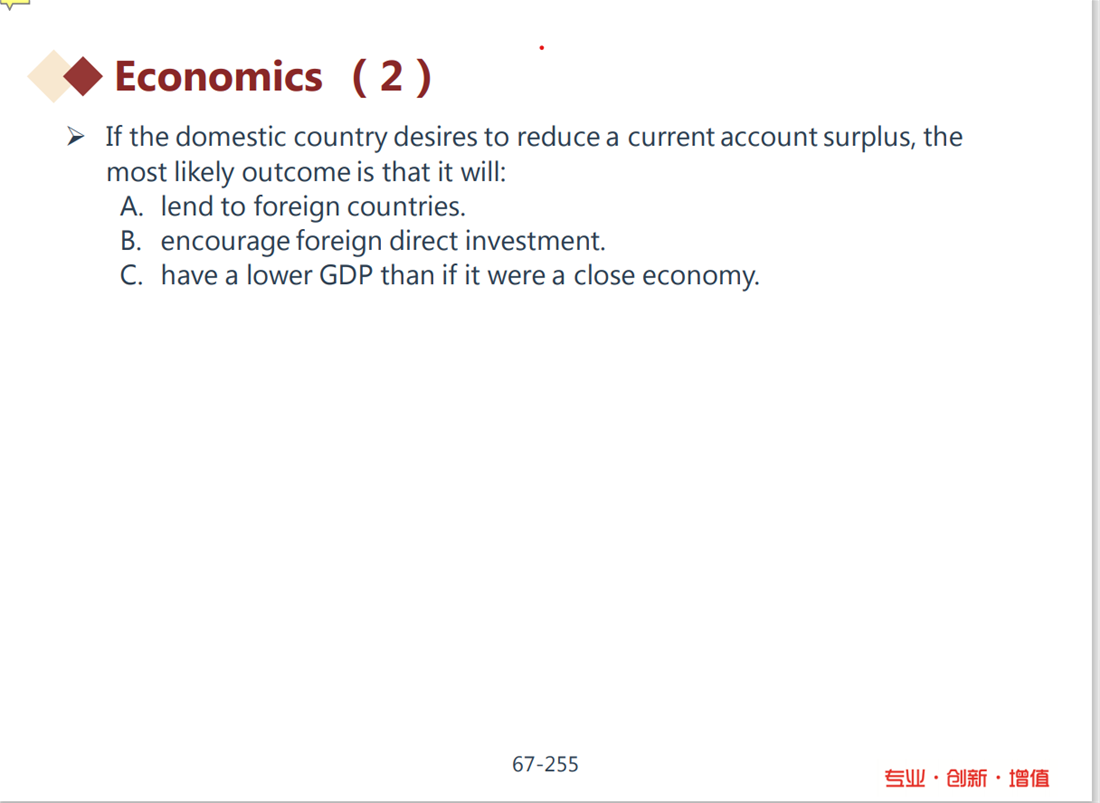 Economics （2）

➢ If the domestic country desires to reduce a current account surplus, the most likely outcome is that it will:
A. lend to foreign countries.
B. encourage foreign direct investment.
C. have a lower GDP than if it were a close economy.

67-255

专业·创新·增值